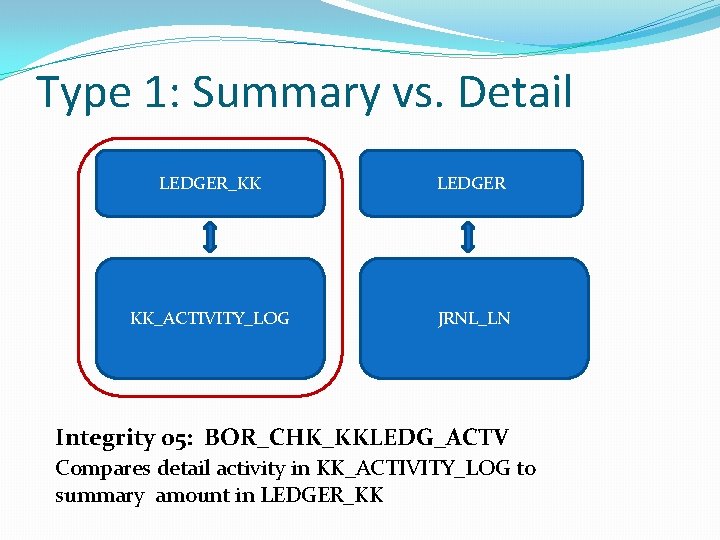 Type 1: Summary vs. Detail

LEDGER_KK

KK_ACTIVITY_LOG

LEDGER

JRNL_LN

Integrity 05: BOR_CHK_KKLEDG_ACTV
Compares detail activity in KK_ACTIVITY_LOG to summary amount in LEDGER_KK